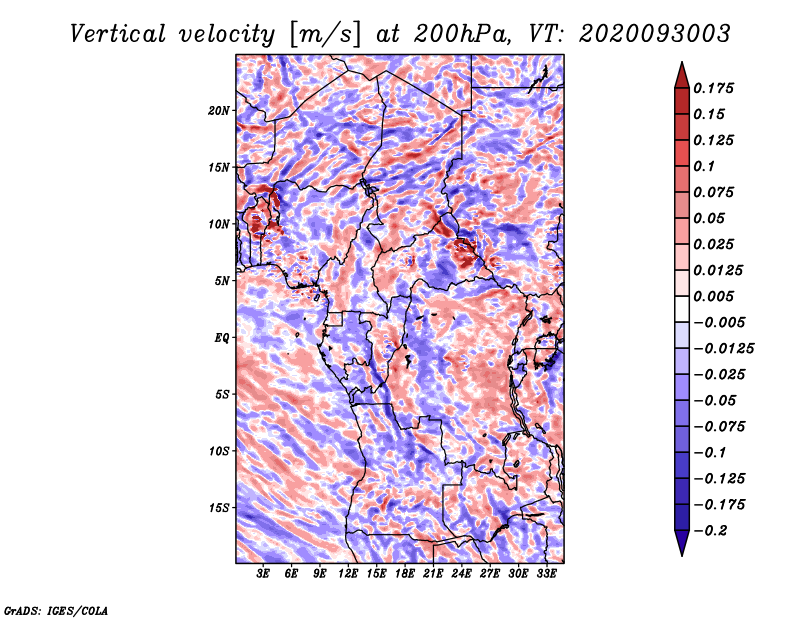 Vertical velocity [m/s] at 200hPa, VT: 2020093003

20N
15N
10N
5N
EQ
5S
10S
15S

3E 6E 9E 12E 15E 18E 21E 24E 27E 30E 33E

0.175
0.15
0.125
0.1
0.075
0.05
0.025
0.0125
0.005
−0.005
−0.0125
−0.025
−0.05
−0.075
−0.1
−0.125
−0.175
−0.2

GrADS: IGES/COLA